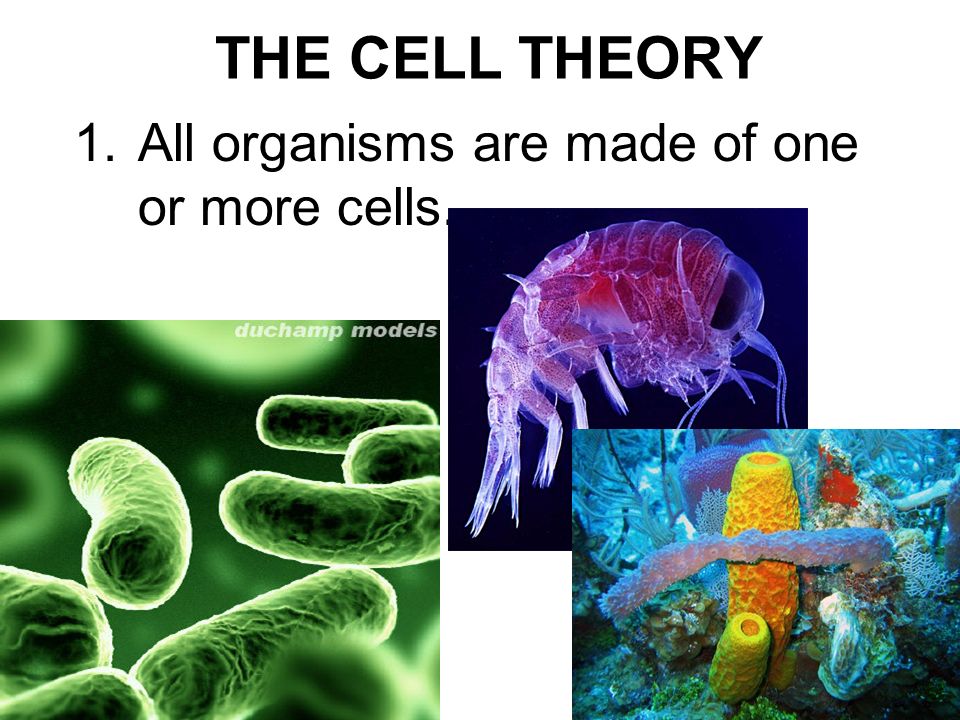 THE CELL THEORY

1. All organisms are made of one or more cells.

duchamp models